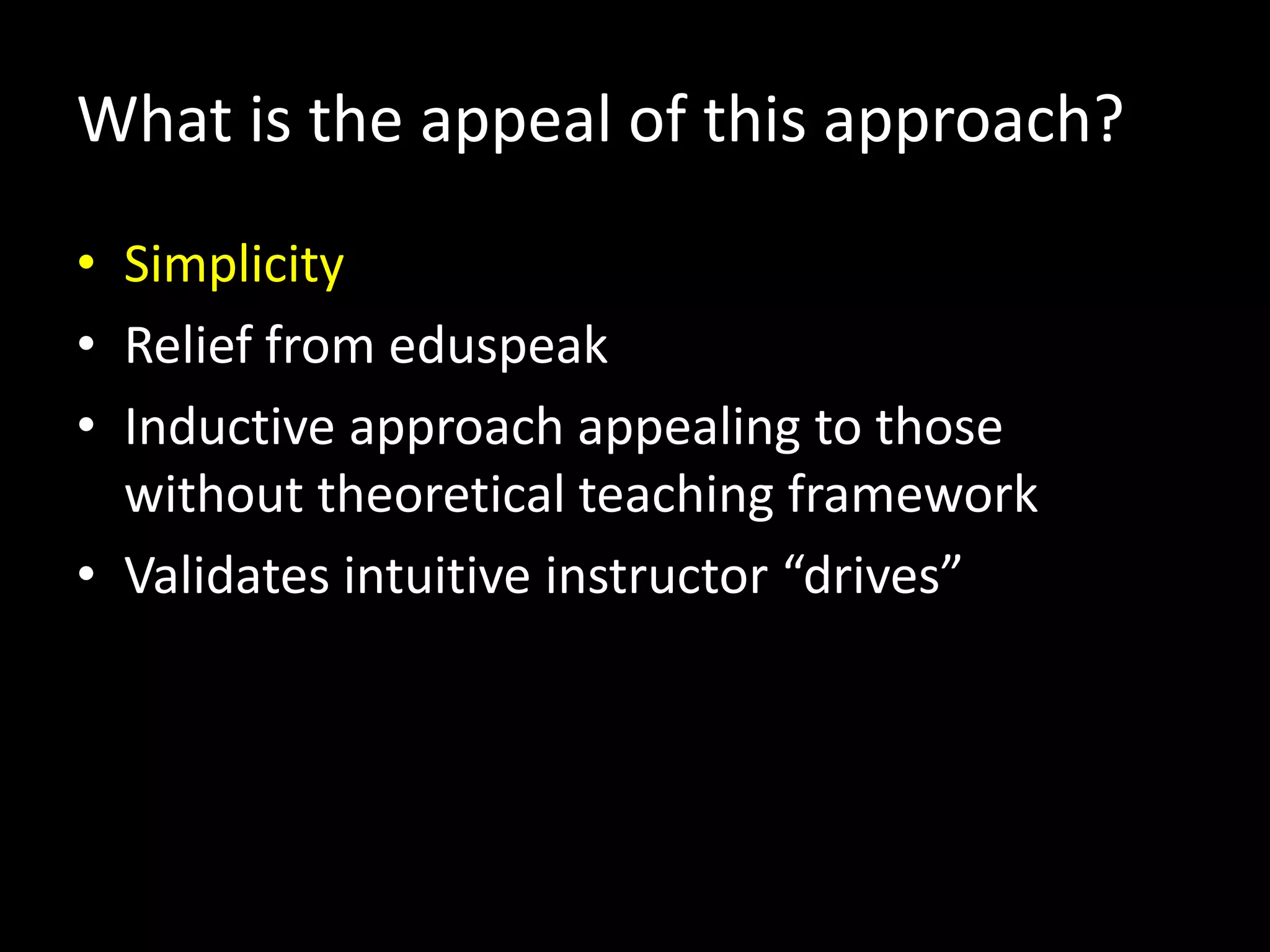 What is the appeal of this approach?

• Simplicity
• Relief from eduspeak
• Inductive approach appealing to those without theoretical teaching framework
• Validates intuitive instructor “drives”